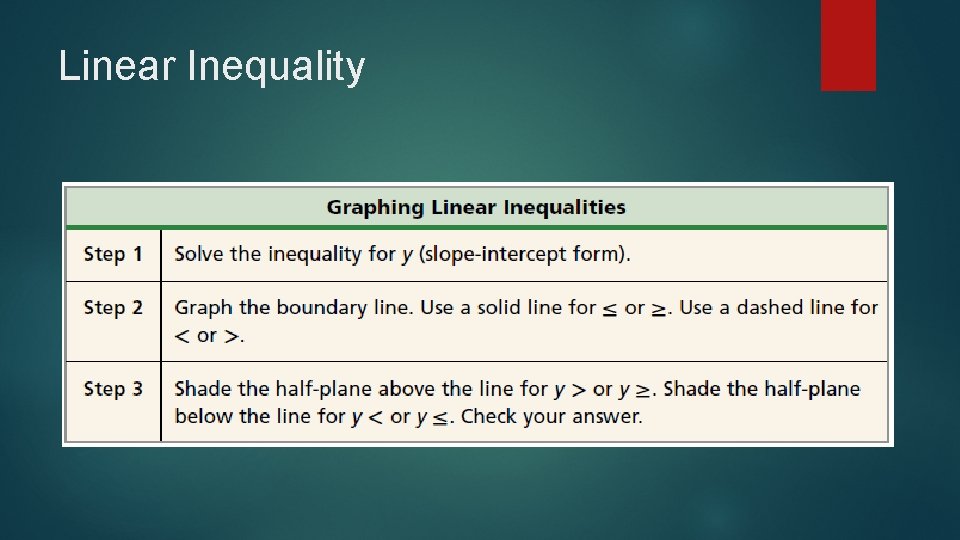 Linear Inequality

| Graphing Linear Inequalities | |
|---|---|
| Step 1 | Solve the inequality for $y$ (slope-intercept form). |
| Step 2 | Graph the boundary line. Use a solid line for $\leq$ or $\geq$. Use a dashed line for $<$ or $>$. |
| Step 3 | Shade the half-plane above the line for $y >$ or $y \geq$. Shade the half-plane below the line for $y <$ or $y \leq$. Check your answer. |